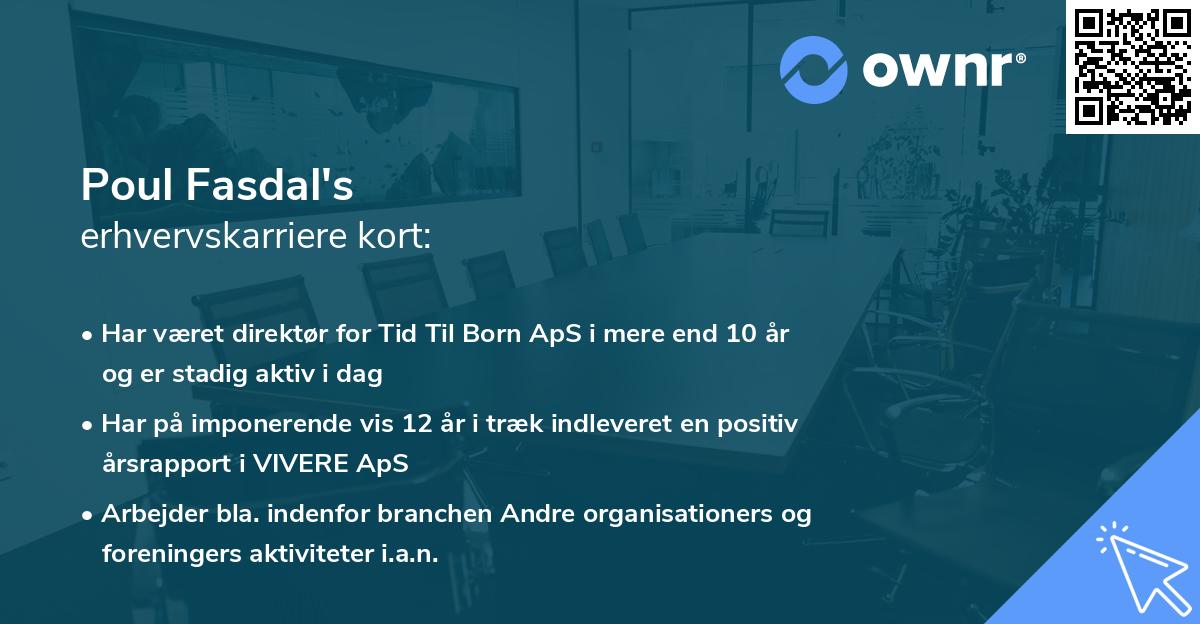 ownr®

Poul Fasdal's
erhvervskarriere kort:

• Har været direktør for Tid Til Born ApS i mere end 10 år og er stadig aktiv i dag
• Har på imponerende vis 12 år i træk indleveret en positiv årsrapport i VIVERE ApS
• Arbejder bla. indenfor branchen Andre organisationers og foreningers aktiviteter i.a.n.